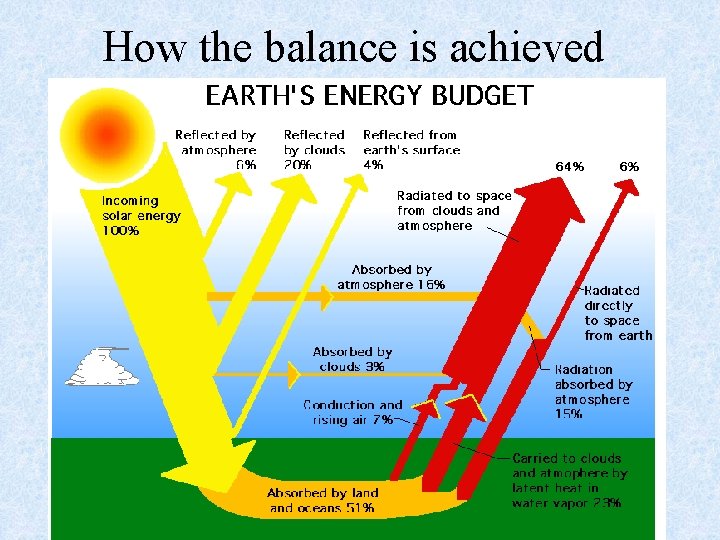 How the balance is achieved

EARTH'S ENERGY BUDGET

Reflected by atmosphere 6%

Reflected by clouds 20%

Reflected from earth's surface 4%

64%

6%

Incoming solar energy 100%

Radiated to space from clouds and atmosphere

Absorbed by atmosphere 16%

Radiated directly to space from earth

Absorbed by clouds 3%

Radiation absorbed by atmosphere 15%

Conduction and rising air 7%

Carried to clouds and atmophere by latent heat in water vapor 23%

Absorbed by land and oceans 51%